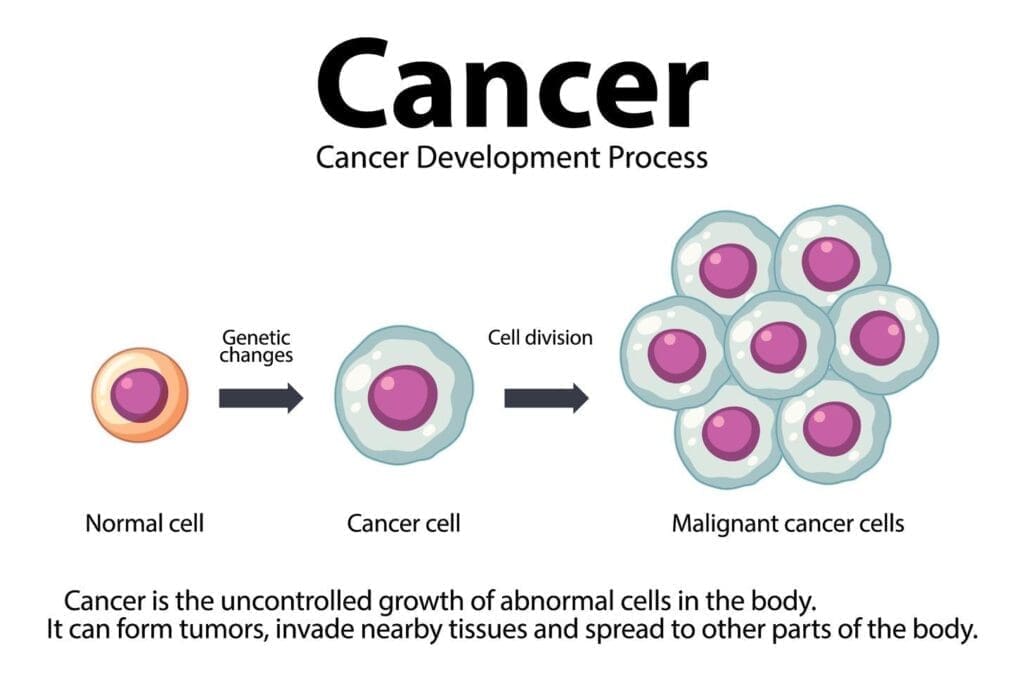 Cancer
Cancer Development Process

Genetic changes

Cell division

Normal cell

Cancer cell

Malignant cancer cells

Cancer is the uncontrolled growth of abnormal cells in the body.
It can form tumors, invade nearby tissues and spread to other parts of the body.